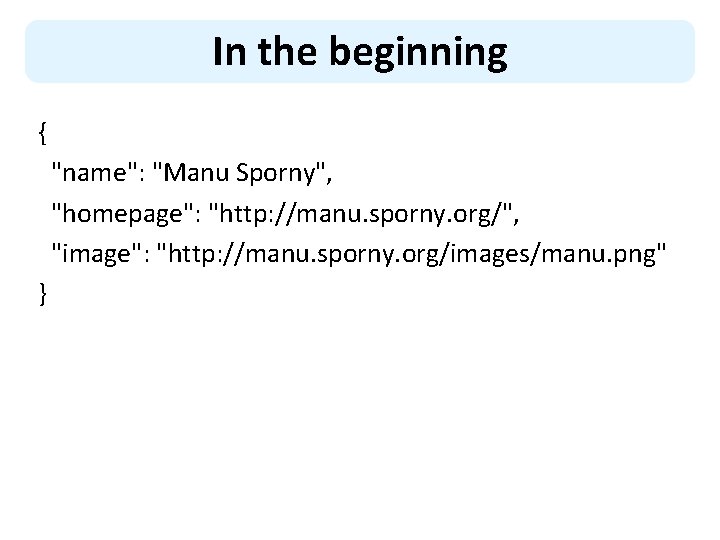 In the beginning

{
"name": "Manu Sporny",
"homepage": "http://manu.sporny.org/",
"image": "http://manu.sporny.org/images/manu.png"
}